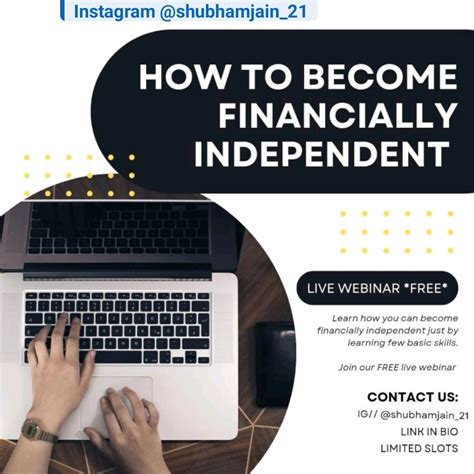 Instagram @shubhamjain_21

HOW TO BECOME FINANCIALLY INDEPENDENT

LIVE WEBINAR *FREE*

Learn how you can become financially independent just by learning few basic skills.

Join our FREE live webinar

CONTACT US:

IG// @shubhamjain_21

LINK IN BIO

LIMITED SLOTS